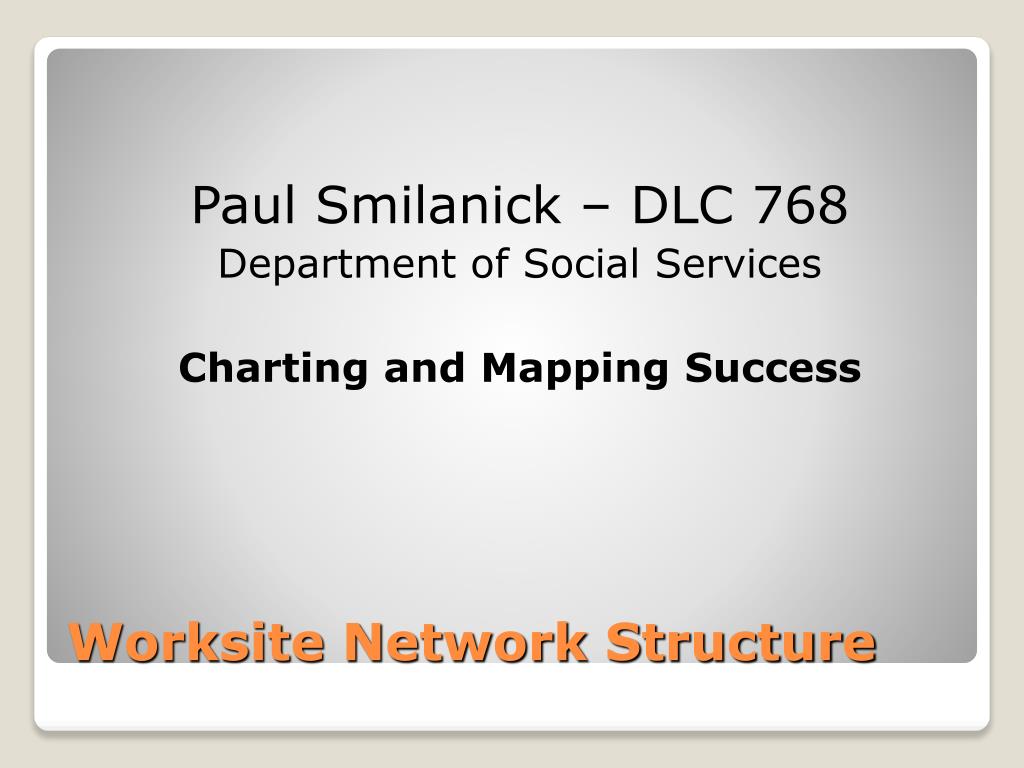 Paul Smilanick – DLC 768
Department of Social Services

Charting and Mapping Success

Worksite Network Structure